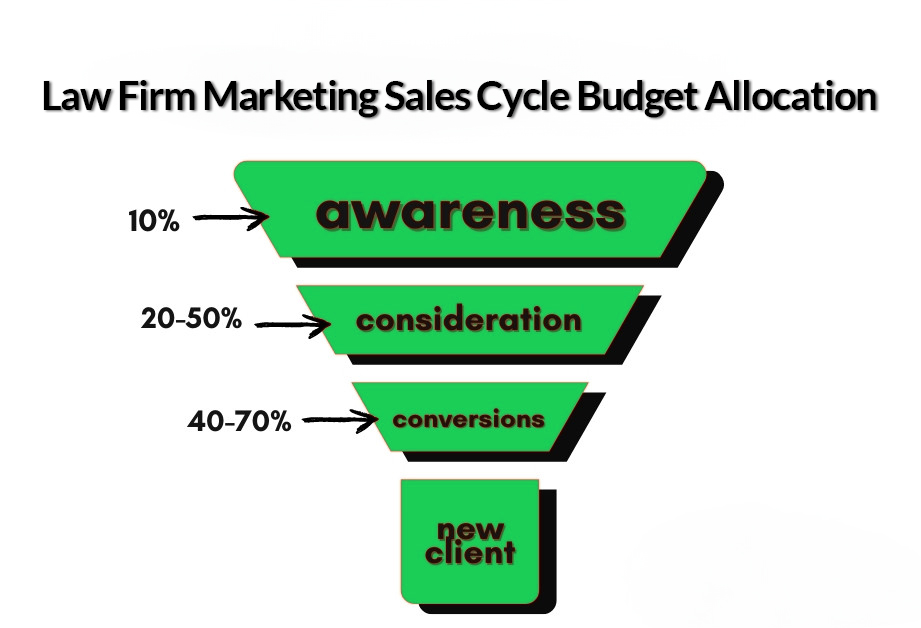 Law Firm Marketing Sales Cycle Budget Allocation

10%

awareness

20-50%

consideration

40-70%

conversions

new client